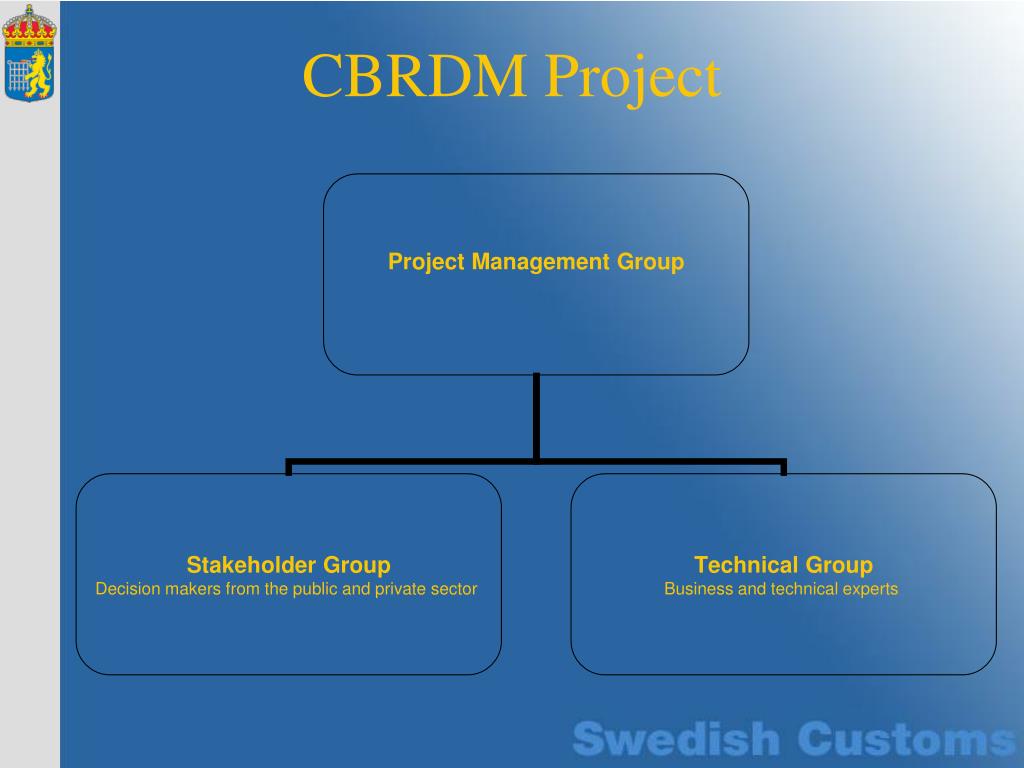 CBRDM Project

Project Management Group

Stakeholder Group
Decision makers from the public and private sector

Technical Group
Business and technical experts

Swedish Customs